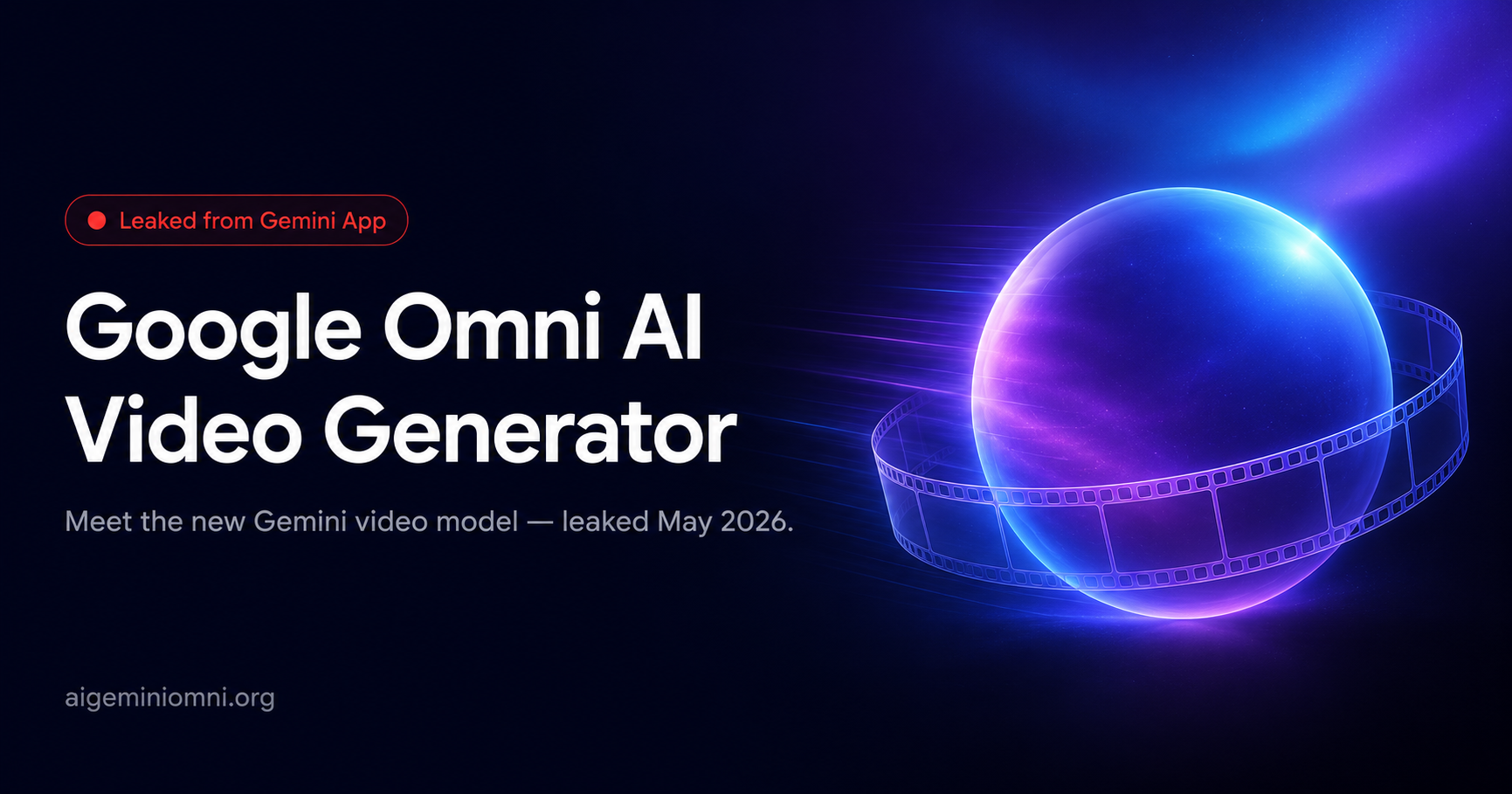 Leaked from Gemini App

Google Omni AI Video Generator

Meet the new Gemini video model — leaked May 2026.

aigeminiomni.org